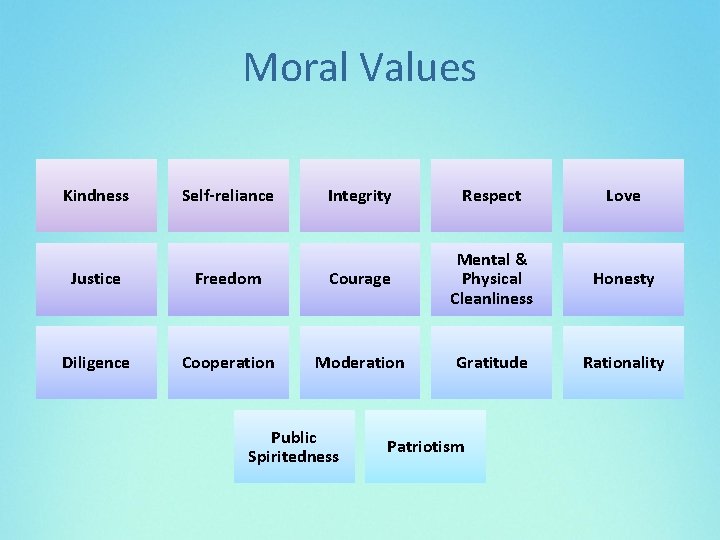 Moral Values

Kindness
Self-reliance
Integrity
Respect
Love
Justice
Freedom
Courage
Mental & Physical Cleanliness
Honesty
Diligence
Cooperation
Moderation
Gratitude
Rationality
Public Spiritedness
Patriotism